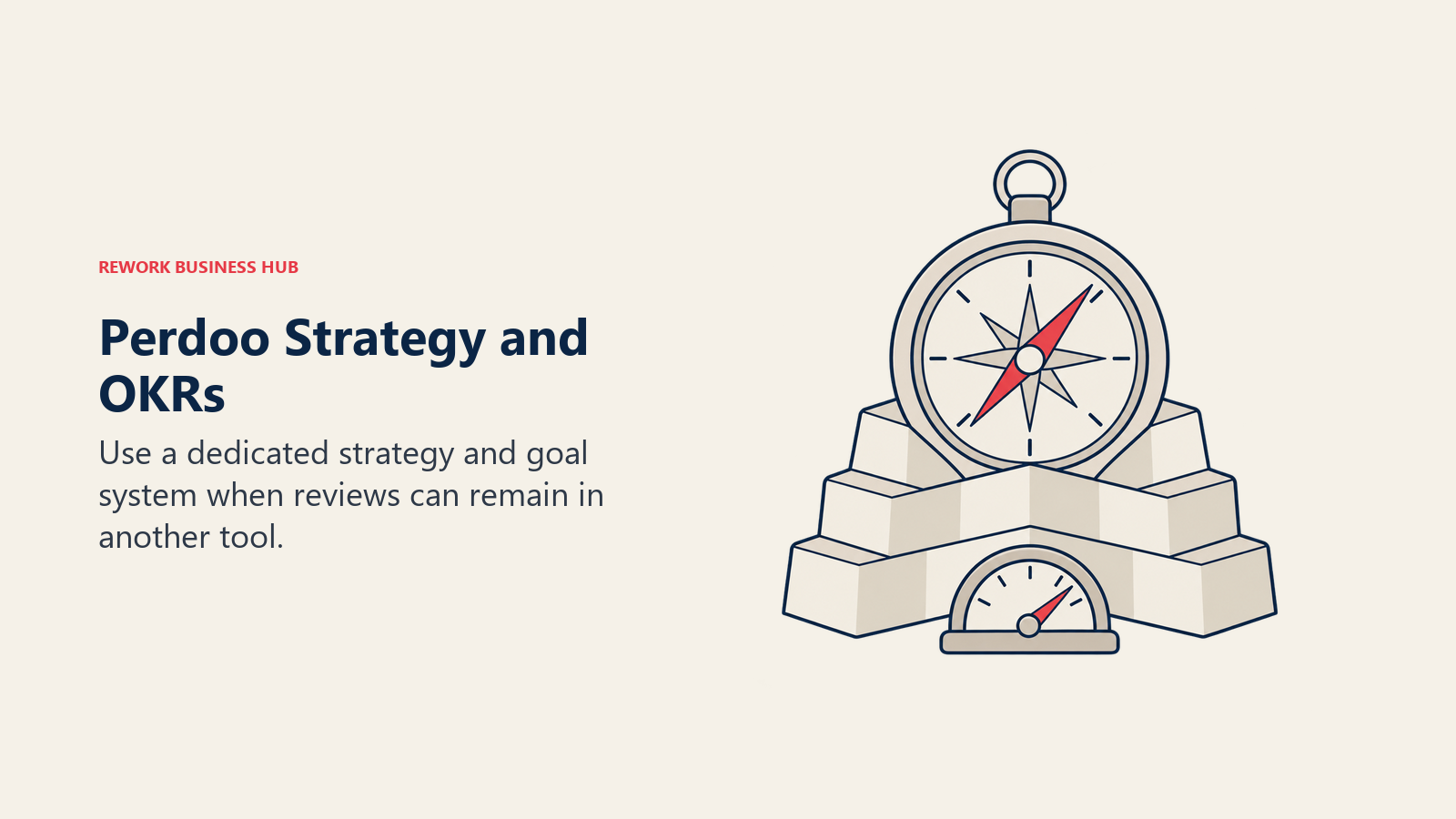 REWORK BUSINESS HUB

Perdoo Strategy and OKRs

Use a dedicated strategy and goal system when reviews can remain in another tool.